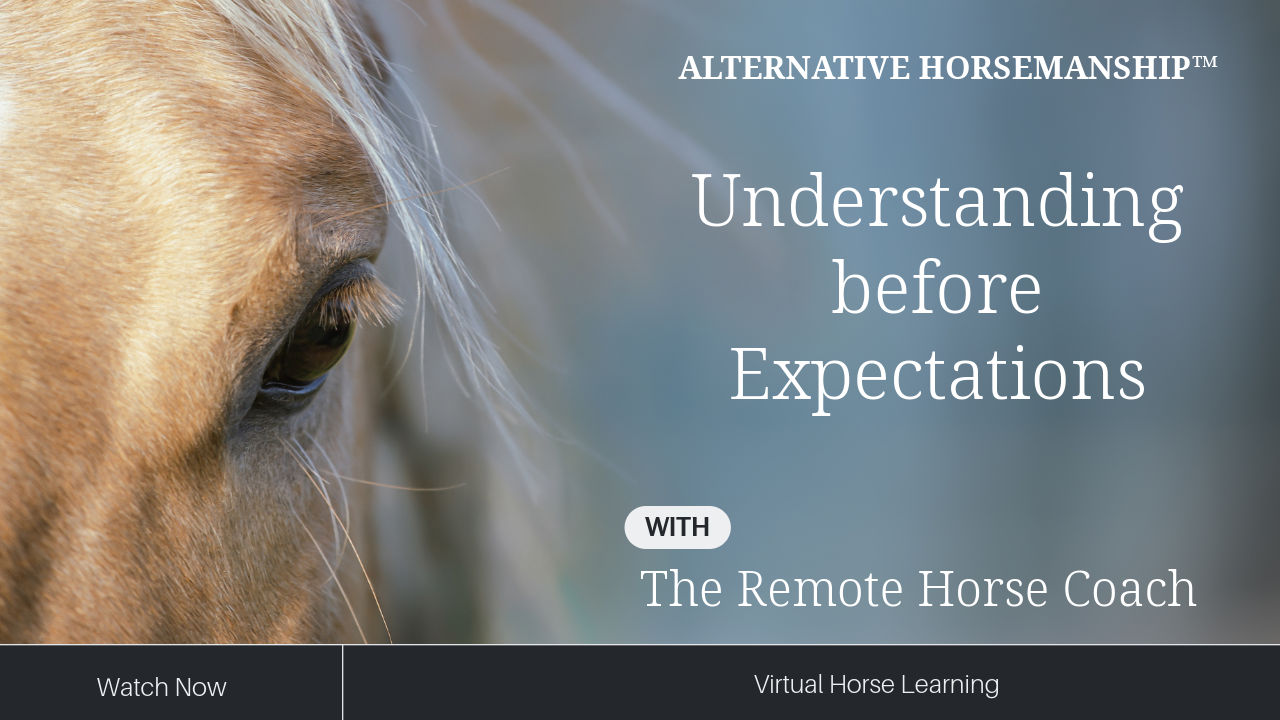 ALTERNATIVE HORSEMANSHIP™

Understanding before Expectations

WITH

The Remote Horse Coach

Watch Now

Virtual Horse Learning